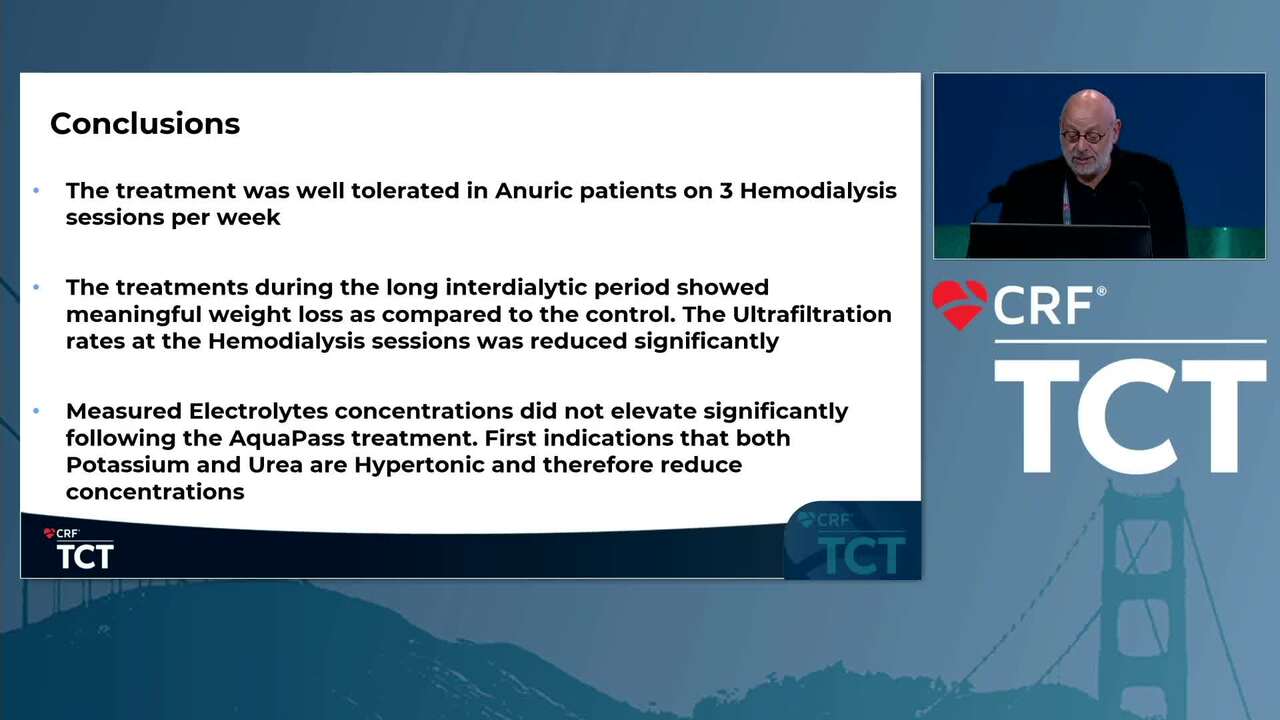 Conclusions

• The treatment was well tolerated in Anuric patients on 3 Hemodialysis sessions per week

• The treatments during the long interdialytic period showed meaningful weight loss as compared to the control. The Ultrafiltration rates at the Hemodialysis sessions was reduced significantly

• Measured Electrolytes concentrations did not elevate significantly following the AquaPass treatment. First indications that both Potassium and Urea are Hypertonic and therefore reduce concentrations

CRF
TCT

CRF
TCT

CRF®
TCT